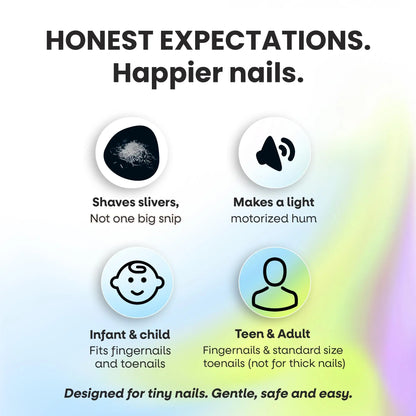 HONEST EXPECTATIONS.
Happier nails.

Shaves slivers,
Not one big snip

Makes a light
motorized hum

Infant & child
Fits fingernails and toenails

Teen & Adult
Fingernails & standard size toenails (not for thick nails)

Designed for tiny nails. Gentle, safe and easy.